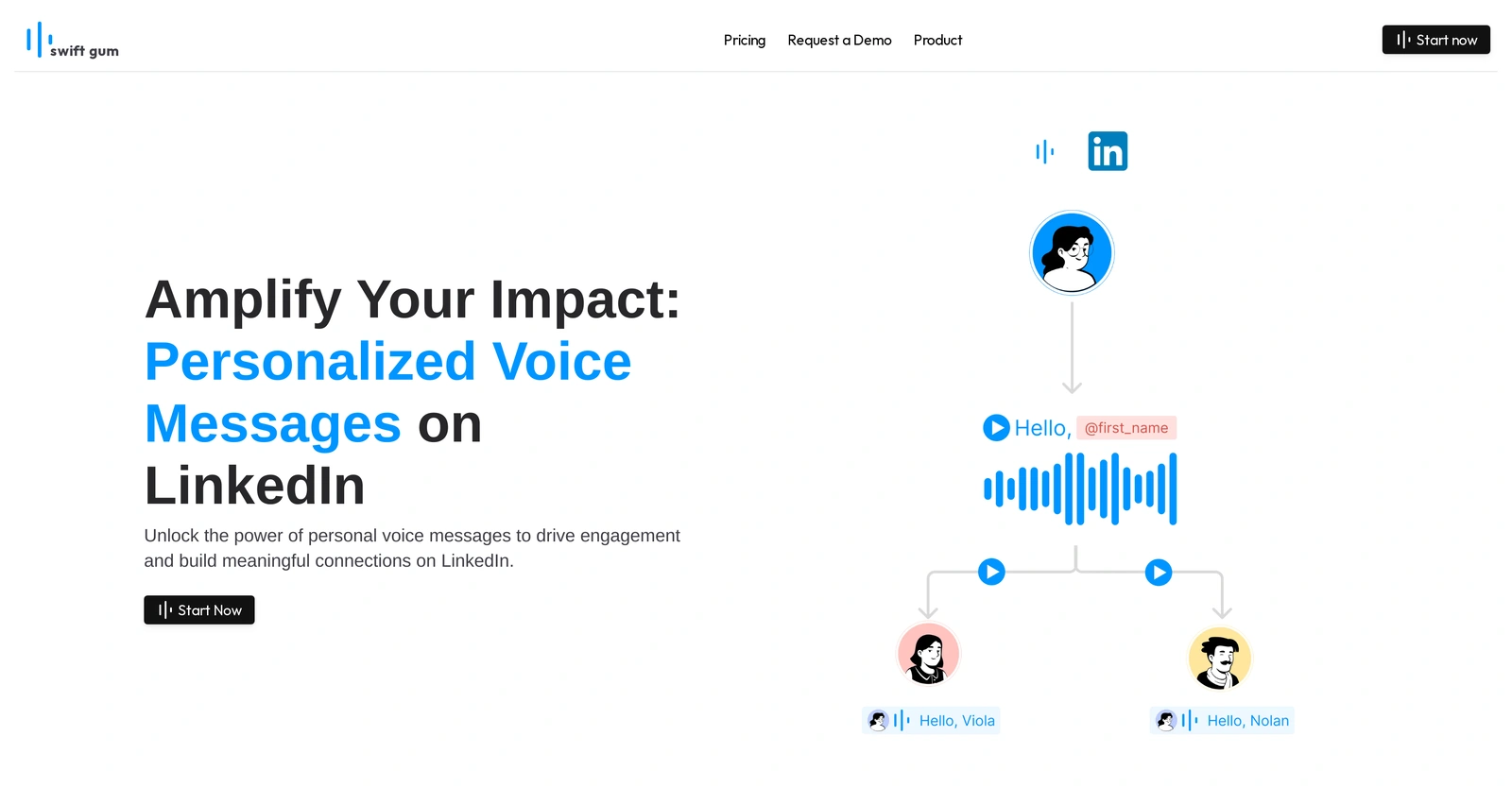 swift gum

Pricing Request a Demo Product

Start now

Amplify Your Impact: Personalized Voice Messages on LinkedIn

Unlock the power of personal voice messages to drive engagement and build meaningful connections on LinkedIn.

Start Now

in

Hello, @first_name

Hello, Viola

Hello, Nolan